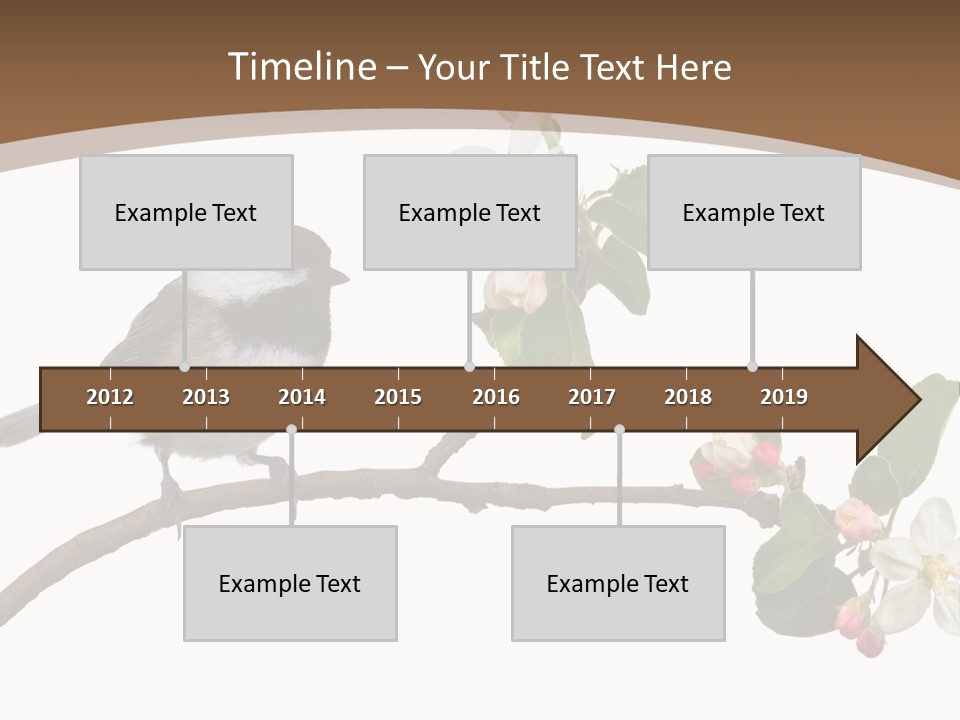 Timeline – Your Title Text Here

Example Text

Example Text

Example Text

2012 2013 2014 2015 2016 2017 2018 2019

Example Text

Example Text